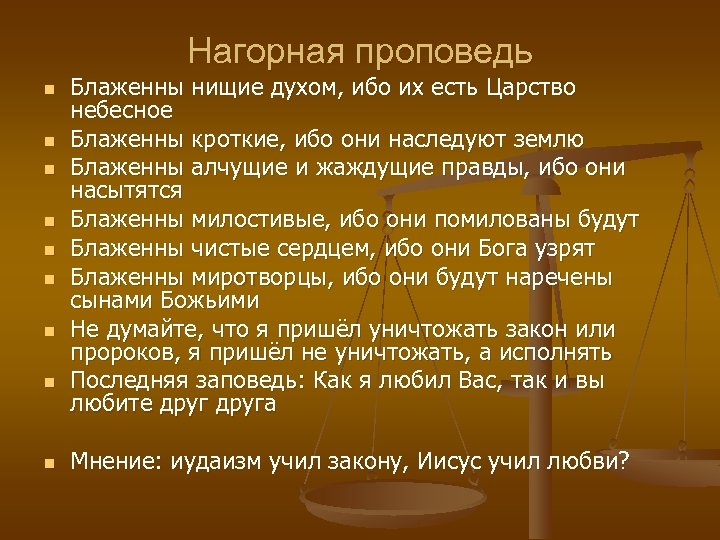 Нагорная проповедь

- Блаженны нищие духом, ибо их есть Царство небесное
- Блаженны кроткие, ибо они наследуют землю
- Блаженны алчущие и жаждущие правды, ибо они насытятся
- Блаженны милостивые, ибо они помилованы будут
- Блаженны чистые сердцем, ибо они Бога узрят
- Блаженны миротворцы, ибо они будут наречены сынами Божьими
- Не думайте, что я пришёл уничтожать закон или пророков, я пришёл не уничтожать, а исполнять
- Последняя заповедь: Как я любил Вас, так и вы любите друг друга

- Мнение: иудаизм учил закону, Иисус учил любви?